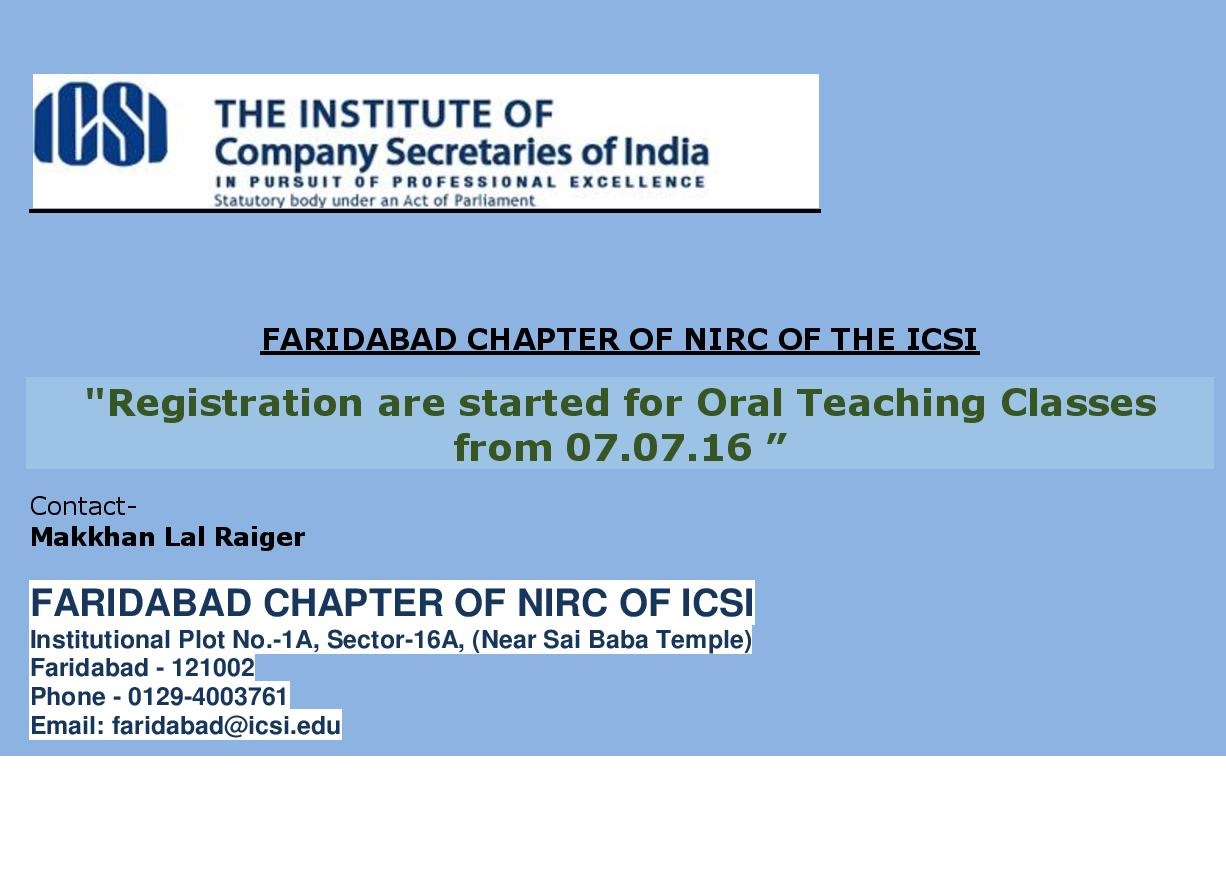 ICSI

THE INSTITUTE OF
Company Secretaries of India
IN PURSUIT OF PROFESSIONAL EXCELLENCE
Statutory body under an Act of Parliament

FARIDABAD CHAPTER OF NIRC OF THE ICSI

"Registration are started for Oral Teaching Classes from 07.07.16 ”

Contact-
Makkhan Lal Raiger

FARIDABAD CHAPTER OF NIRC OF ICSI
Institutional Plot No.-1A, Sector-16A, (Near Sai Baba Temple)
Faridabad - 121002
Phone - 0129-4003761
Email: faridabad@icsi.edu